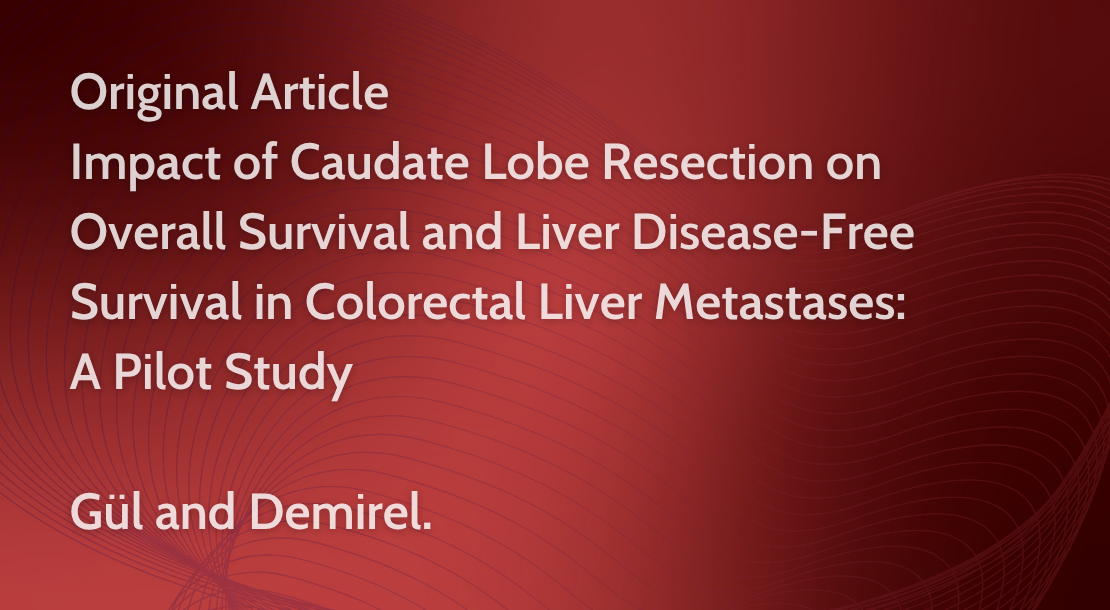 Original Article
Impact of Caudate Lobe Resection on Overall Survival and Liver Disease-Free Survival in Colorectal Liver Metastases: A Pilot Study

Gül and Demirel.